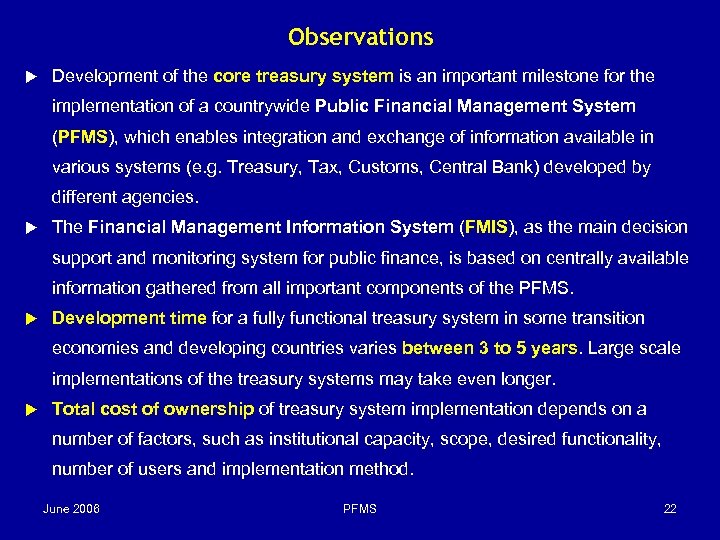 Observations

▶ Development of the core treasury system is an important milestone for the implementation of a countrywide Public Financial Management System (PFMS), which enables integration and exchange of information available in various systems (e.g. Treasury, Tax, Customs, Central Bank) developed by different agencies.

▶ The Financial Management Information System (FMIS), as the main decision support and monitoring system for public finance, is based on centrally available information gathered from all important components of the PFMS.

▶ Development time for a fully functional treasury system in some transition economies and developing countries varies between 3 to 5 years. Large scale implementations of the treasury systems may take even longer.

▶ Total cost of ownership of treasury system implementation depends on a number of factors, such as institutional capacity, scope, desired functionality, number of users and implementation method.

June 2006 PFMS 22